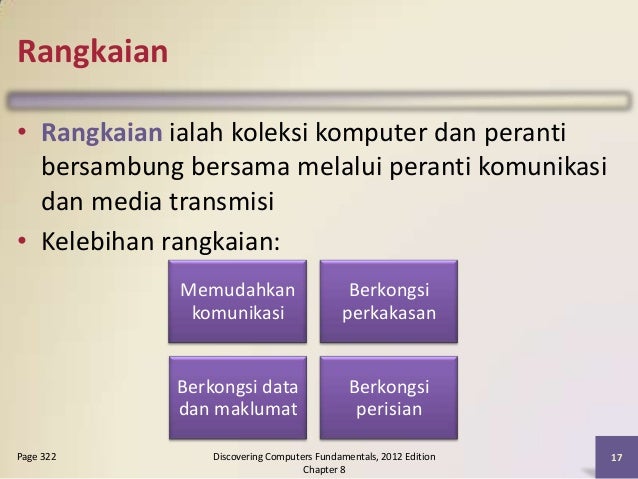 Rangkaian

• Rangkaian ialah koleksi komputer dan peranti bersambung bersama melalui peranti komunikasi dan media transmisi

• Kelebihan rangkaian:

Memudahkan komunikasi

Berkongsi perkakasan

Berkongsi data dan maklumat

Berkongsi perisian

Page 322

Discovering Computers Fundamentals, 2012 Edition Chapter 8

17